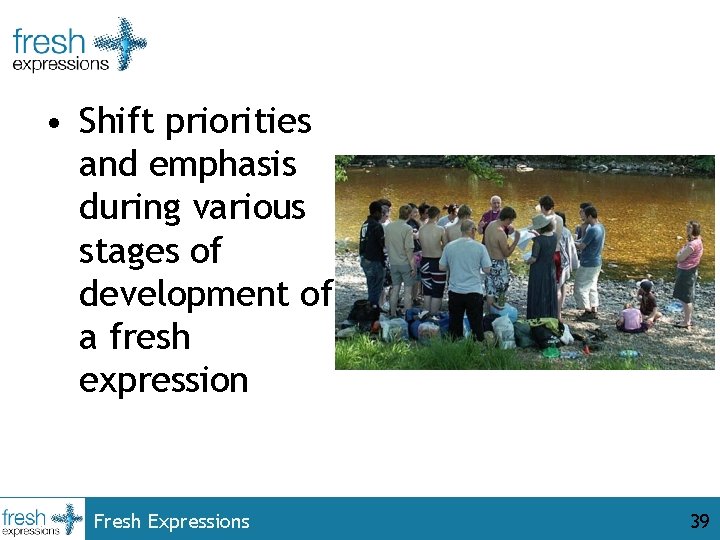 fresh expressions

• Shift priorities and emphasis during various stages of development of a fresh expression

fresh expressions

Fresh Expressions

39